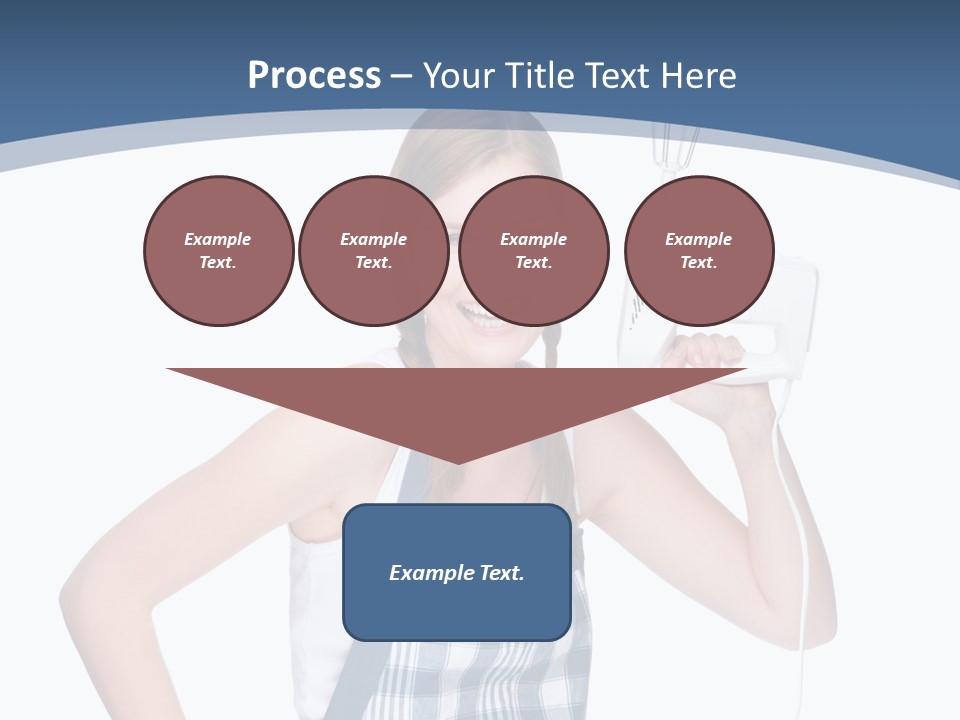 Process – Your Title Text Here

Example Text.

Example Text.

Example Text.

Example Text.

Example Text.